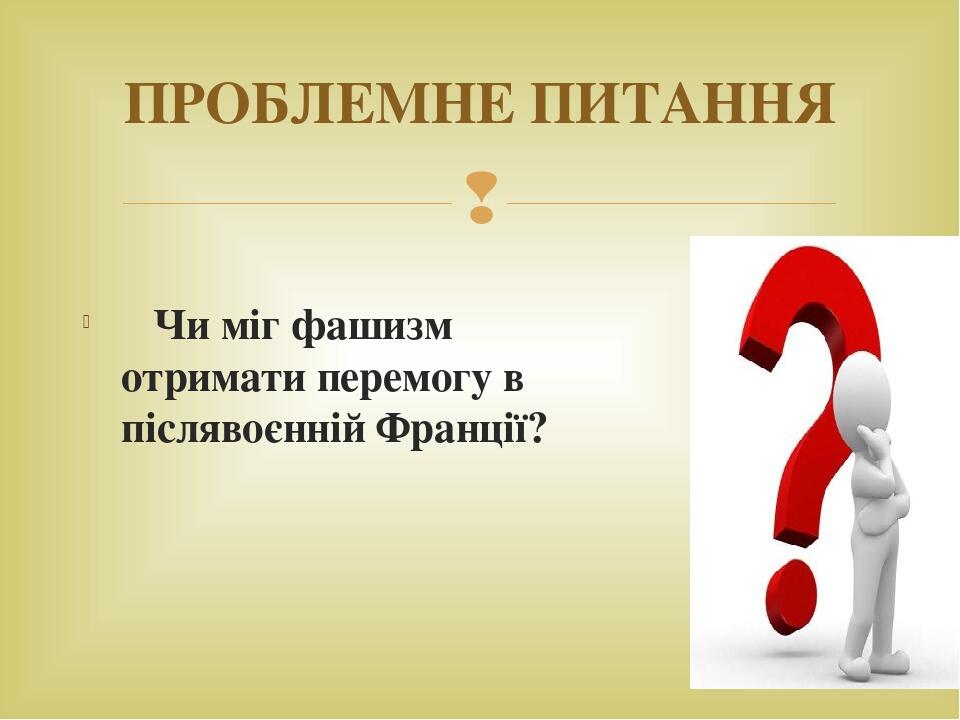 ПРОБЛЕМНЕ ПИТАННЯ

Чи міг фашизм отримати перемогу в післявоєнній Франції?